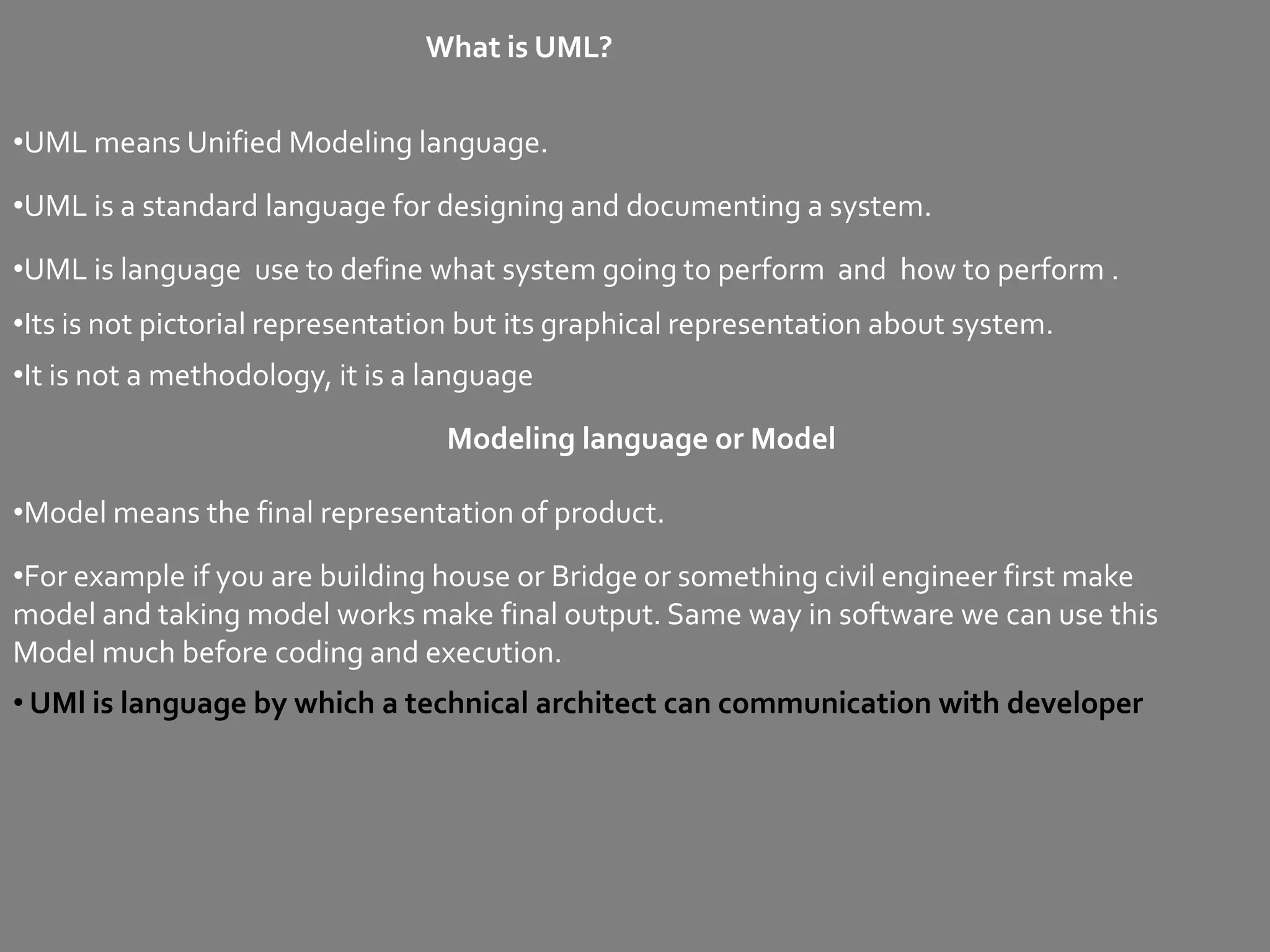 What is UML?

•UML means Unified Modeling language.

•UML is a standard language for designing and documenting a system.

•UML is language use to define what system going to perform and how to perform .

•Its is not pictorial representation but its graphical representation about system.

•It is not a methodology, it is a language

Modeling language or Model

•Model means the final representation of product.

•For example if you are building house or Bridge or something civil engineer first make model and taking model works make final output. Same way in software we can use this Model much before coding and execution.

• UMl is language by which a technical architect can communication with developer